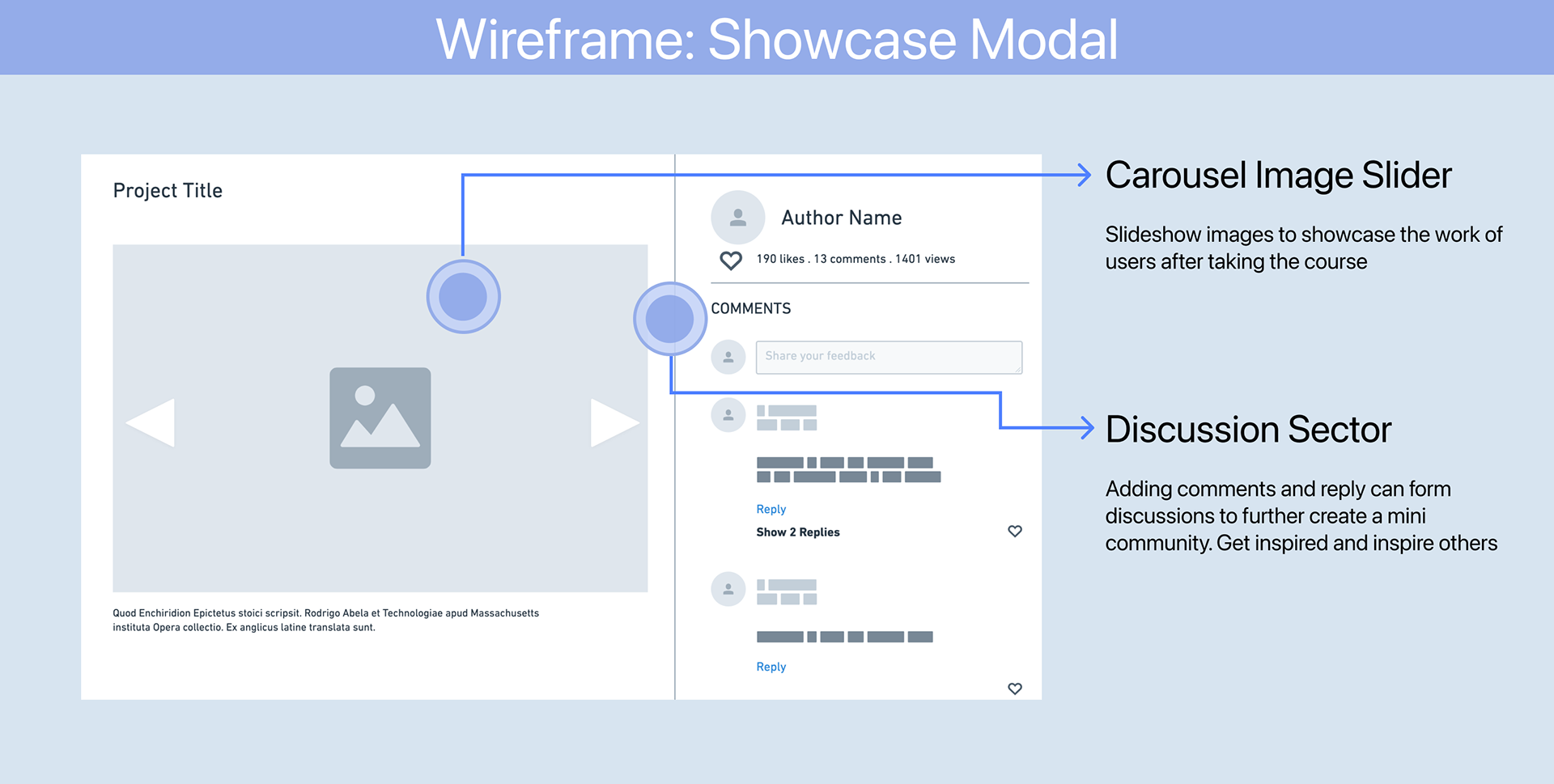 Wireframe: Showcase Modal

Project Title

Quod Enchiridion Epictetus stoici scripsit. Rodrigo Abela et Technologiae apud Massachusetts instituta Opera collectio. Ex anglicus latine translata sunt.

Author Name

190 likes . 13 comments . 1401 views

COMMENTS

Share your feedback

Reply

Show 2 Replies

Reply

Carousel Image Slider

Slideshow images to showcase the work of users after taking the course

Discussion Sector

Adding comments and reply can form discussions to further create a mini community. Get inspired and inspire others